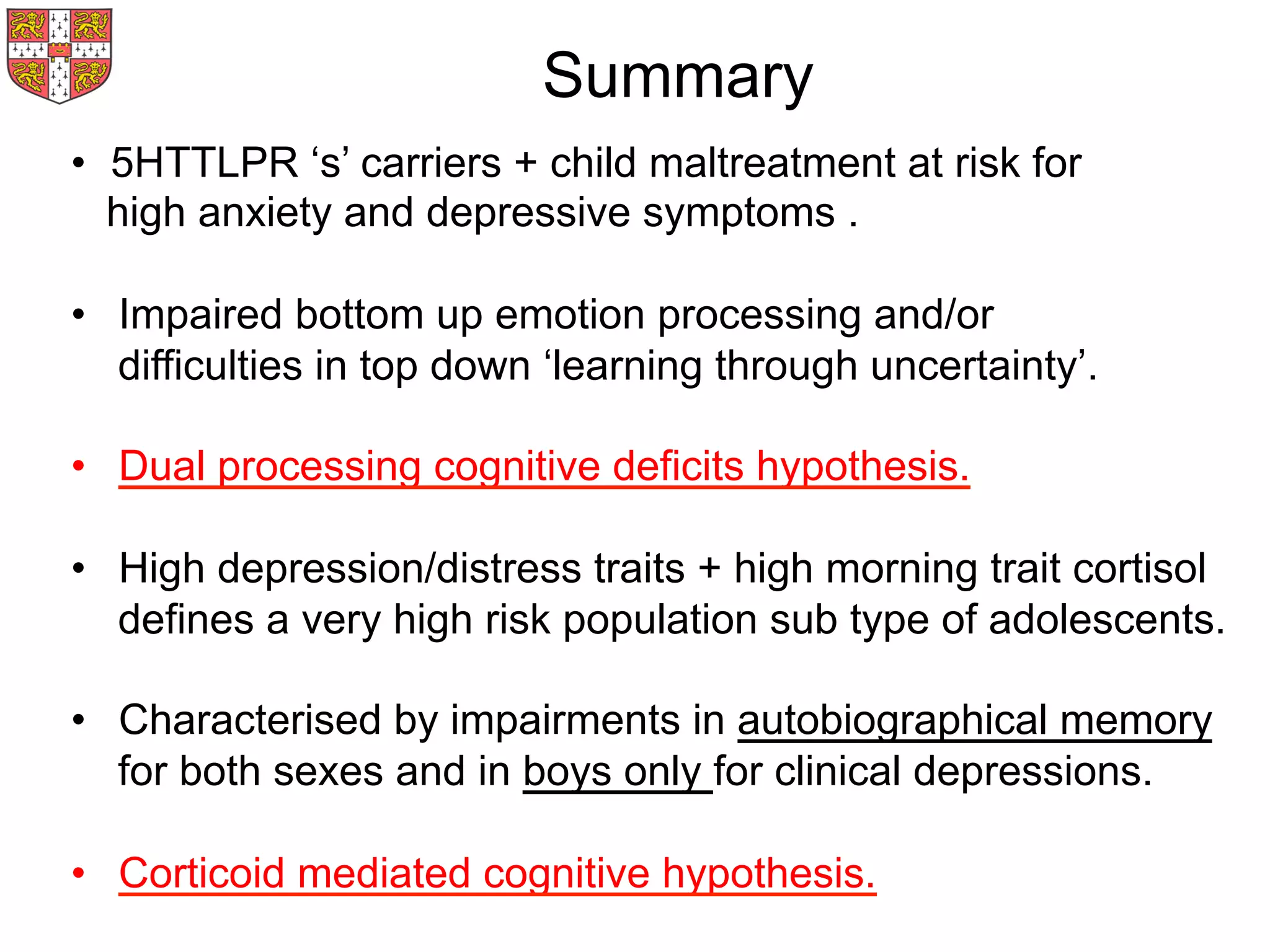 Summary

• 5HTTLPR ‘s’ carriers + child maltreatment at risk for high anxiety and depressive symptoms .

• Impaired bottom up emotion processing and/or difficulties in top down ‘learning through uncertainty’.

• Dual processing cognitive deficits hypothesis.

• High depression/distress traits + high morning trait cortisol defines a very high risk population sub type of adolescents.

• Characterised by impairments in autobiographical memory for both sexes and in boys only for clinical depressions.

• Corticoid mediated cognitive hypothesis.